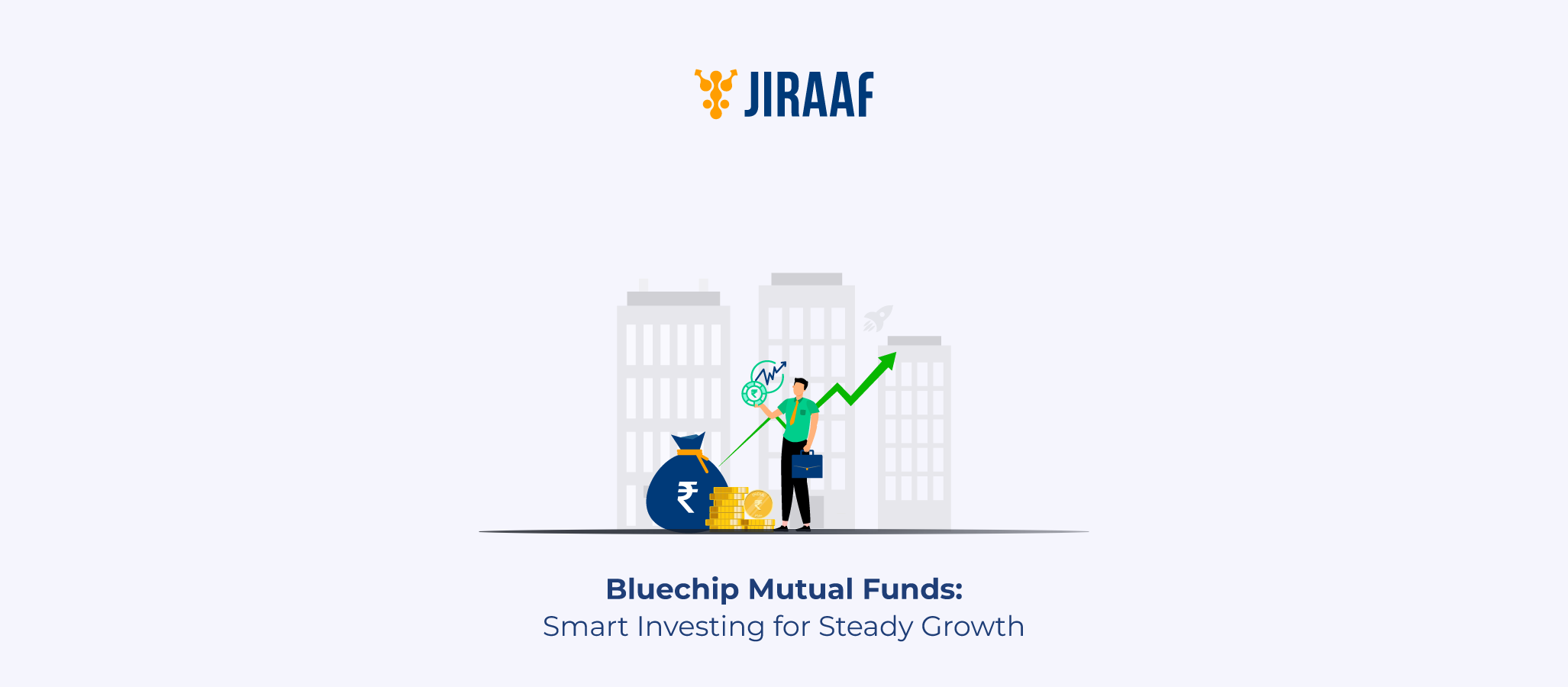 JIRAAF

₹

Bluechip Mutual Funds:
Smart Investing for Steady Growth